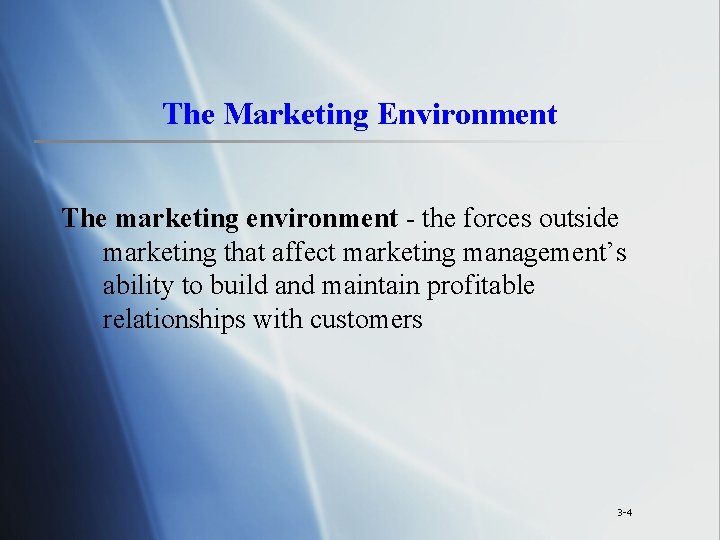 The Marketing Environment

The marketing environment - the forces outside marketing that affect marketing management’s ability to build and maintain profitable relationships with customers

3-4